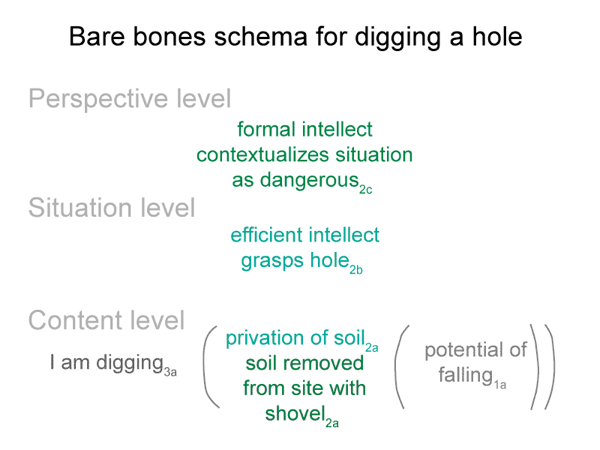 Bare bones schema for digging a hole

Perspective level

formal intellect
contextualizes situation
as dangerous$_{2c}$

Situation level

efficient intellect
grasps hole$_{2b}$

Content level

I am digging$_{3a}$

privation of soil$_{2a}$
soil removed
from site with
shovel$_{2a}$

potential of
falling$_{1a}$